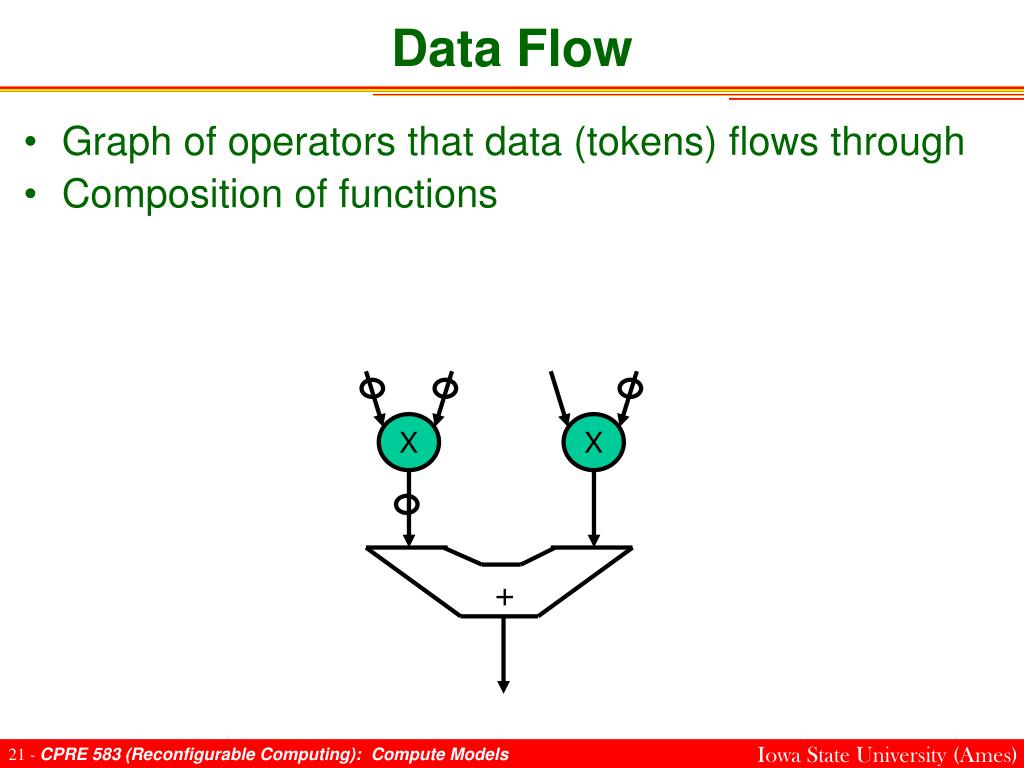 Data Flow

• Graph of operators that data (tokens) flows through
• Composition of functions

X

X

+

21 - CPRE 583 (Reconfigurable Computing): Compute Models

Iowa State University (Ames)